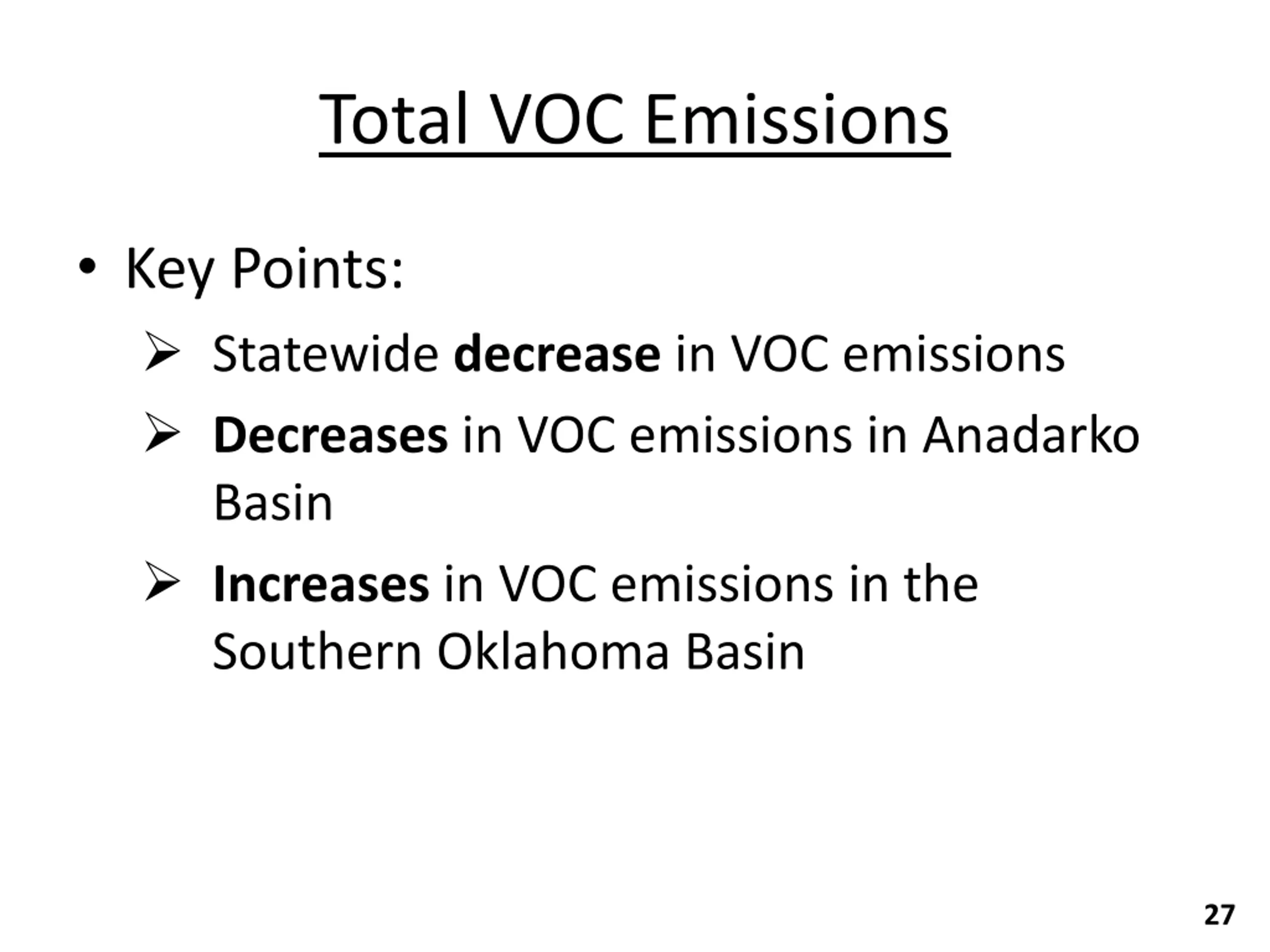 Total VOC Emissions

• Key Points:

➢ Statewide decrease in VOC emissions

➢ Decreases in VOC emissions in Anadarko Basin

➢ Increases in VOC emissions in the Southern Oklahoma Basin

27